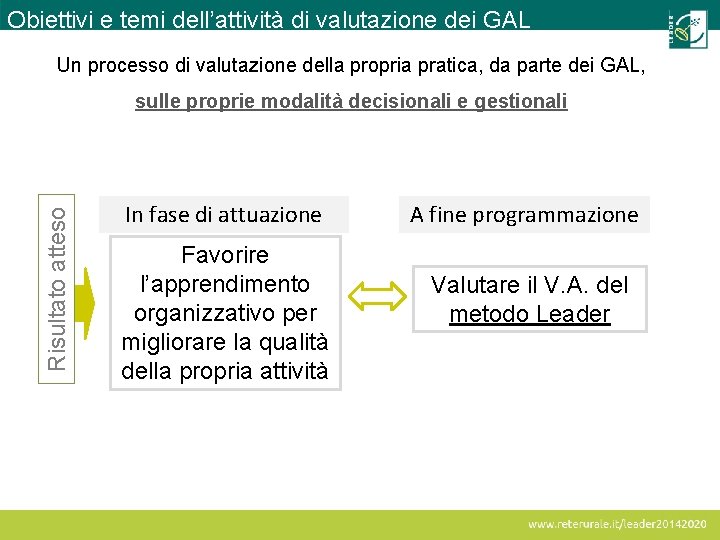 Obiettivi e temi dell’attività di valutazione dei GAL

LEADER

Un processo di valutazione della propria pratica, da parte dei GAL,

sulle proprie modalità decisionali e gestionali

Risultato atteso

In fase di attuazione

Favorire l’apprendimento organizzativo per migliorare la qualità della propria attività

A fine programmazione

Valutare il V.A. del metodo Leader

www.reterurale.it/leader20142020